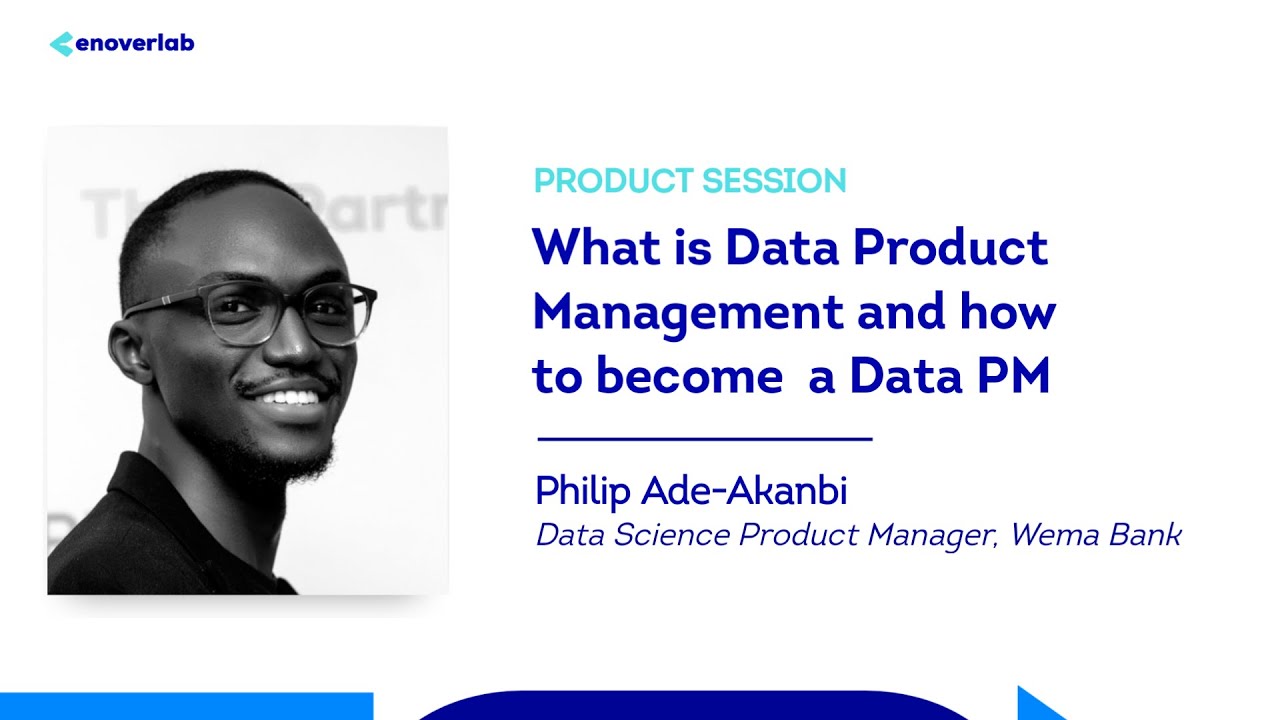 enoverlab

PRODUCT SESSION

What is Data Product Management and how to become a Data PM

Philip Ade-Akanbi
Data Science Product Manager, Wema Bank